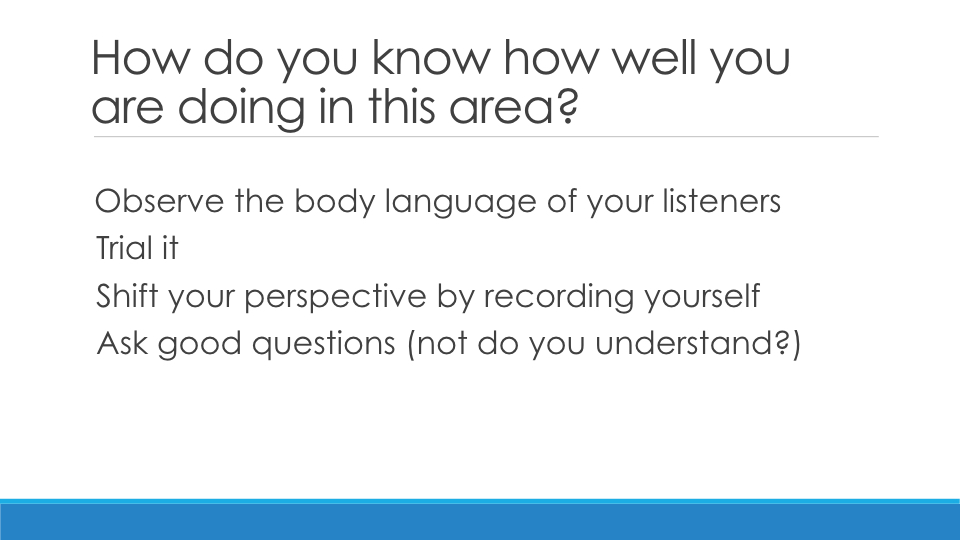 How do you know how well you are doing in this area?

Observe the body language of your listeners
Trial it
Shift your perspective by recording yourself
Ask good questions (not do you understand?)